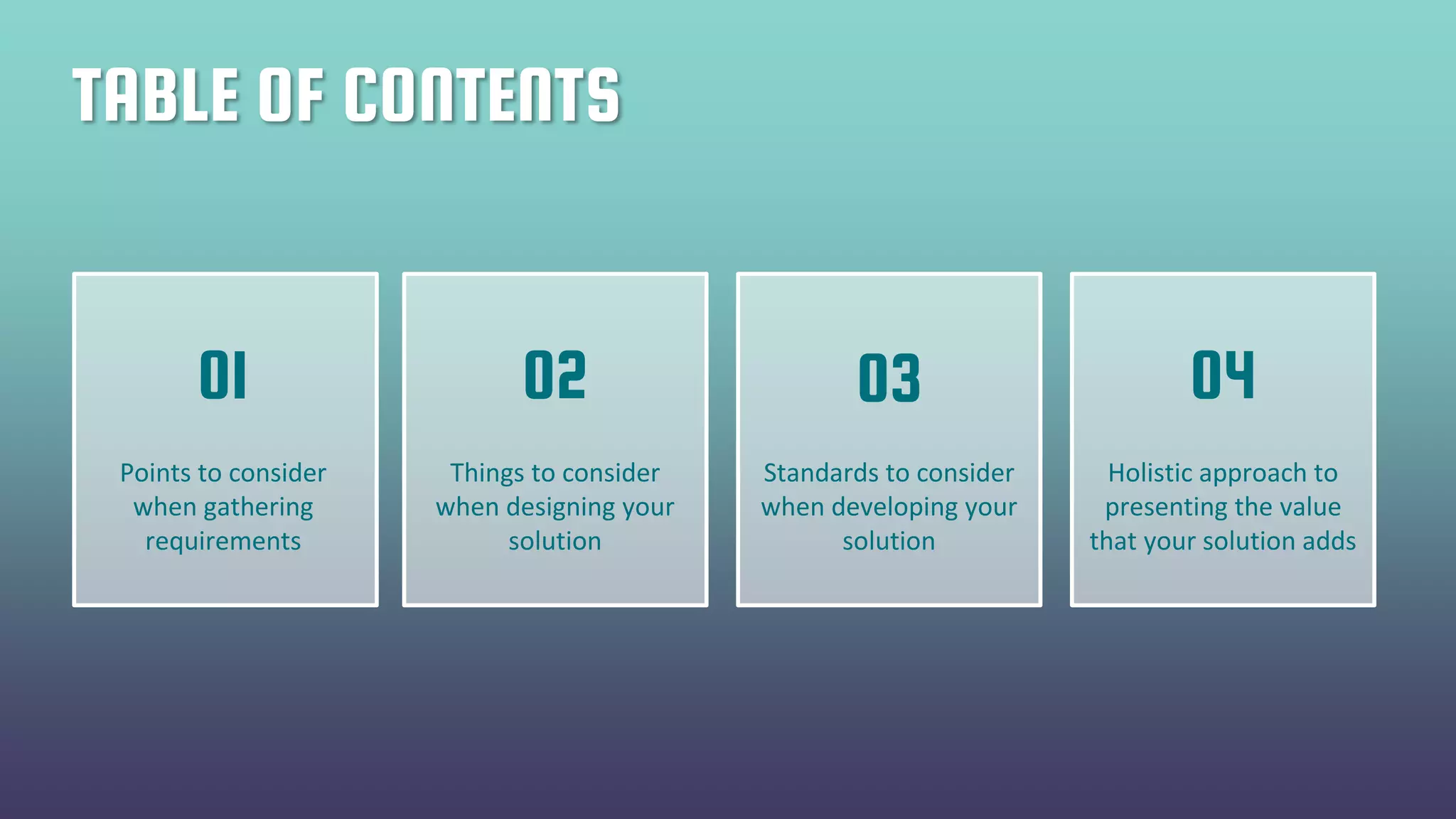 TABLE OF CONTENTS

01

Points to consider when gathering requirements

02

Things to consider when designing your solution

03

Standards to consider when developing your solution

04

Holistic approach to presenting the value that your solution adds